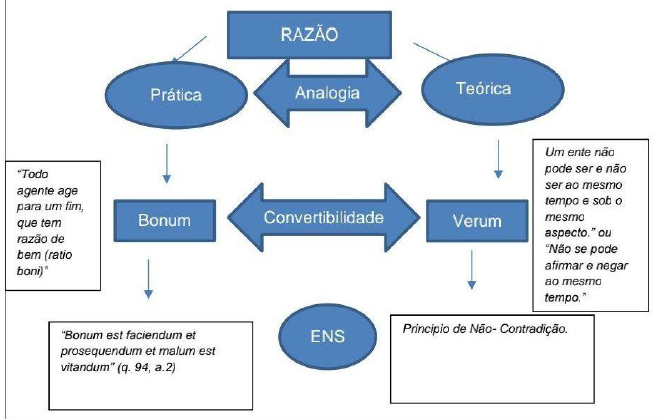 RAZÃO

Prática

Analogia

Teórica

"Todo agente age para um fim, que tem razão de bem (ratio boni)"

Bonum

Convertibilidade

Verum

Um ente não pode ser e não ser ao mesmo tempo e sob o mesmo aspecto." ou "Não se pode afirmar e negar ao mesmo tempo."

"Bonum est faciendum et prosequendum et malum est vitandum" (q. 94, a.2)

ENS

Principio de Não- Contradição.